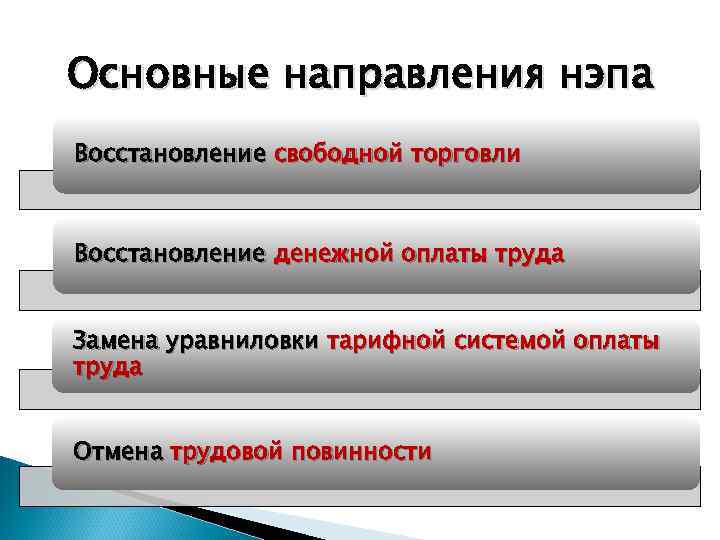 Основные направления нэпа

Восстановление свободной торговли

Восстановление денежной оплаты труда

Замена уравниловки тарифной системой оплаты труда

Отмена трудовой повинности